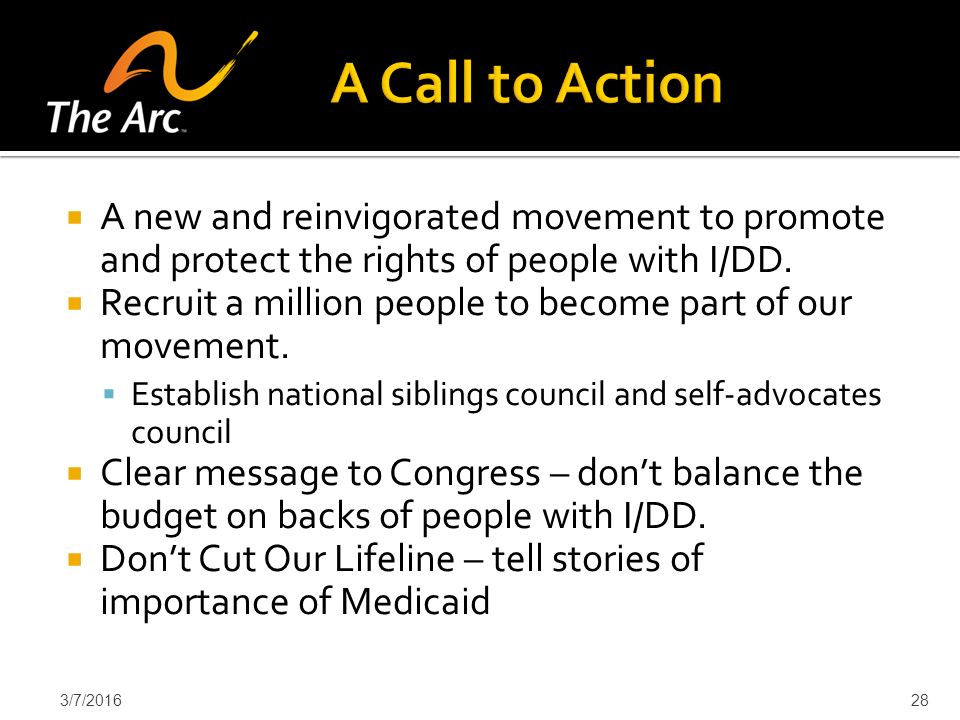 The Arc.

A Call to Action

- A new and reinvigorated movement to promote and protect the rights of people with I/DD.
- Recruit a million people to become part of our movement.
  - Establish national siblings council and self-advocates council
- Clear message to Congress – don't balance the budget on backs of people with I/DD.
- Don't Cut Our Lifeline – tell stories of importance of Medicaid

3/7/2016

28